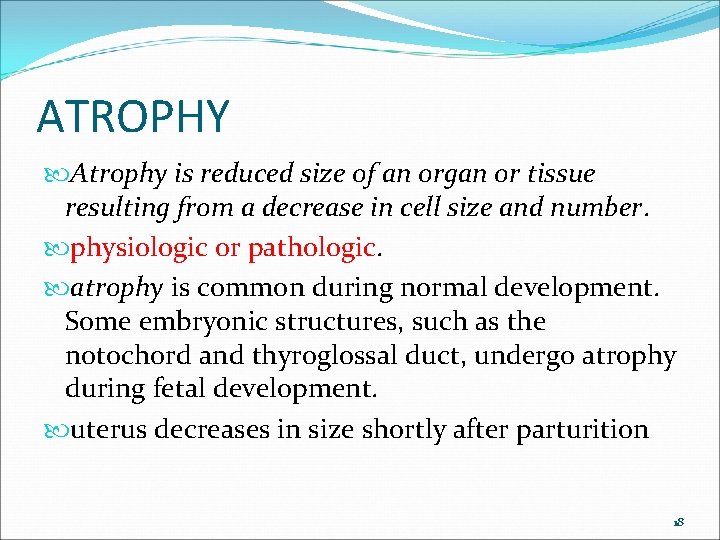 ATROPHY

Atrophy is reduced size of an organ or tissue resulting from a decrease in cell size and number.

physiologic or pathologic.

atrophy is common during normal development. Some embryonic structures, such as the notochord and thyroglossal duct, undergo atrophy during fetal development.

uterus decreases in size shortly after parturition

18